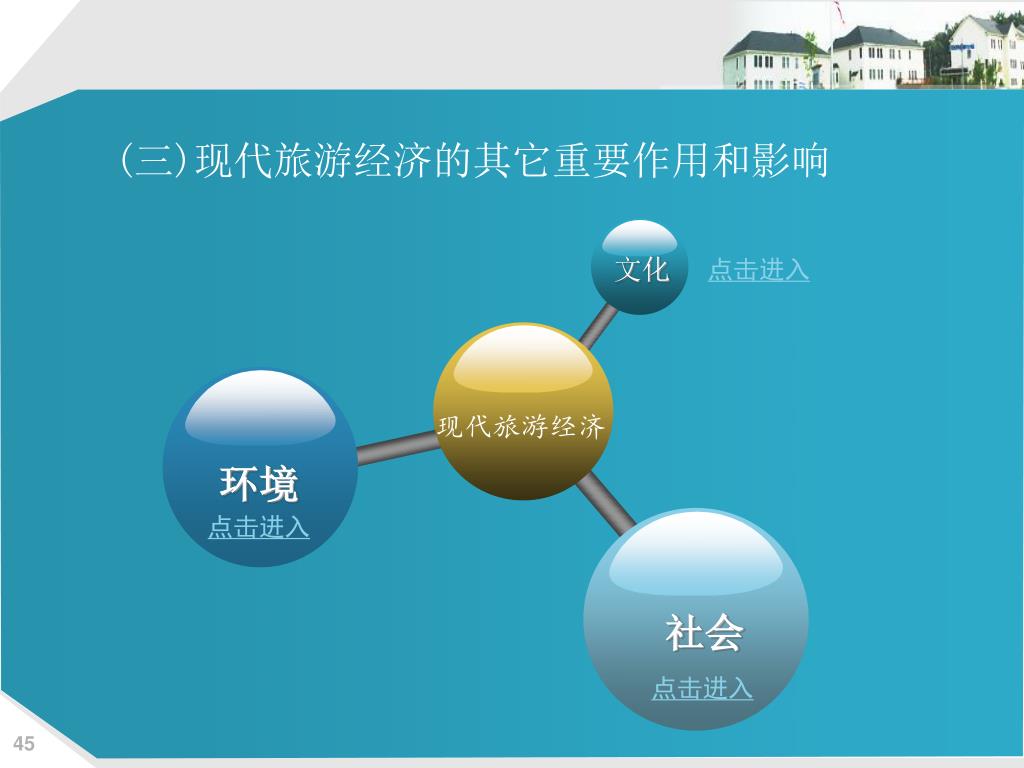 (三)现代旅游经济的其它重要作用和影响

文化 点击进入

现代旅游经济

环境
点击进入

社会
点击进入

45